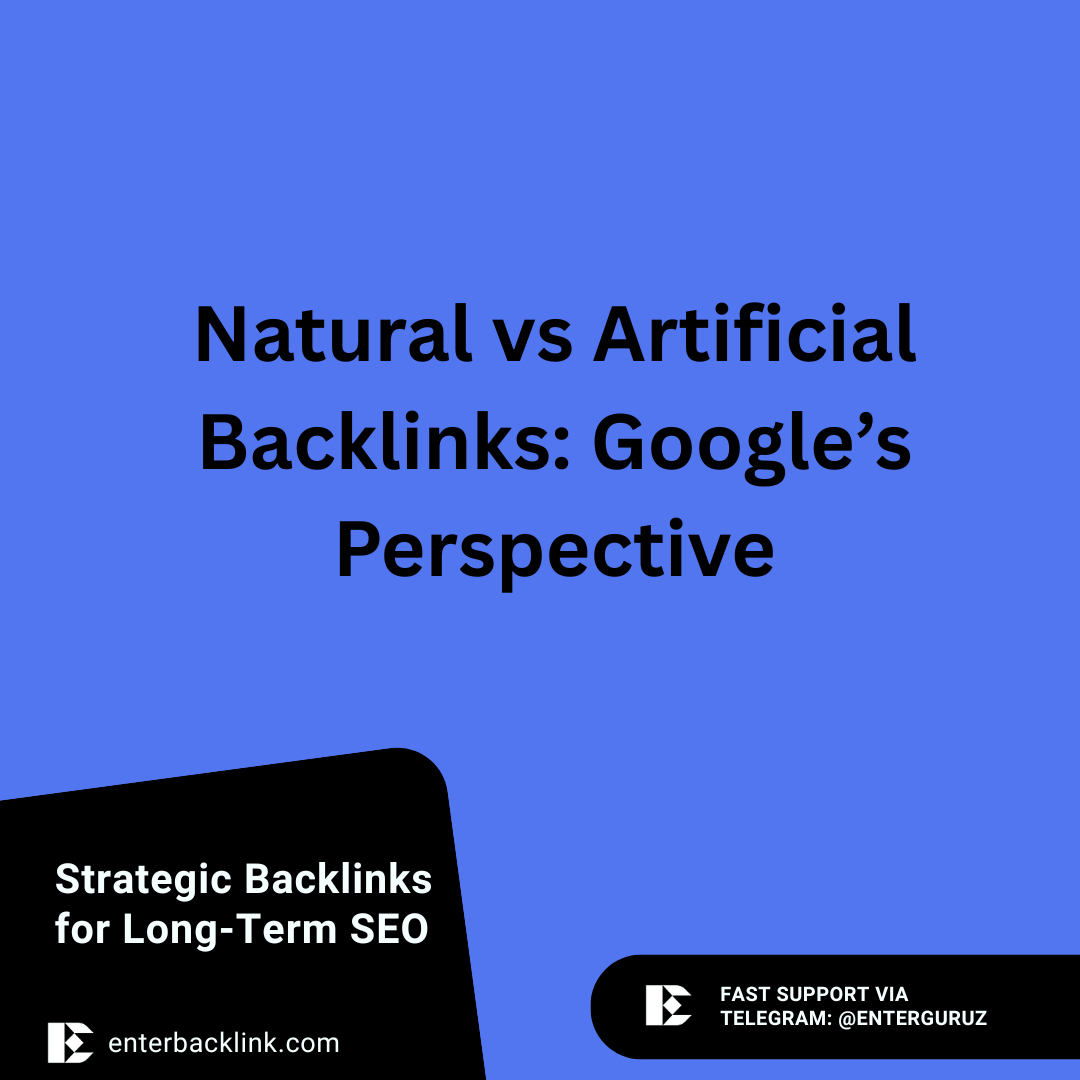 Natural vs Artificial Backlinks: Google’s Perspective

Strategic Backlinks for Long-Term SEO

enterbacklink.com

FAST SUPPORT VIA TELEGRAM: @ENTERGURUZ